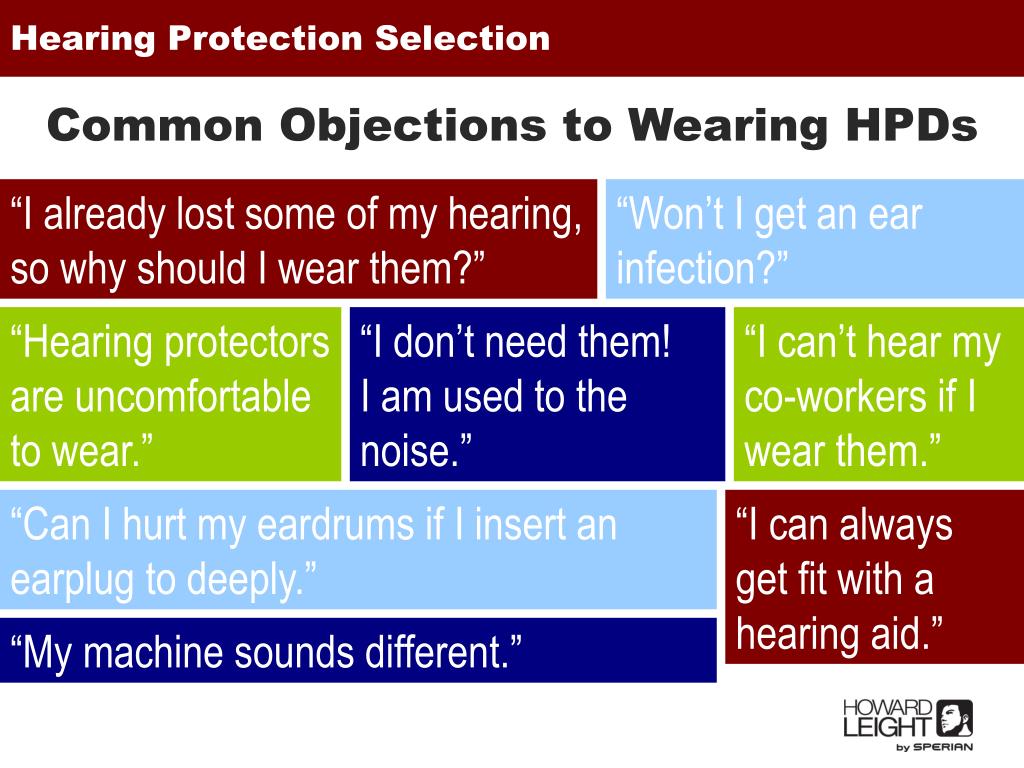 Hearing Protection Selection

Common Objections to Wearing HPDs

“I already lost some of my hearing, so why should I wear them?”

“Won’t I get an ear infection?”

“Hearing protectors are uncomfortable to wear.”

“I don’t need them! I am used to the noise.”

“I can’t hear my co-workers if I wear them.”

“Can I hurt my eardrums if I insert an earplug to deeply.”

“I can always get fit with a hearing aid.”

“My machine sounds different.”

HOWARD LEIGHT by SPERIAN